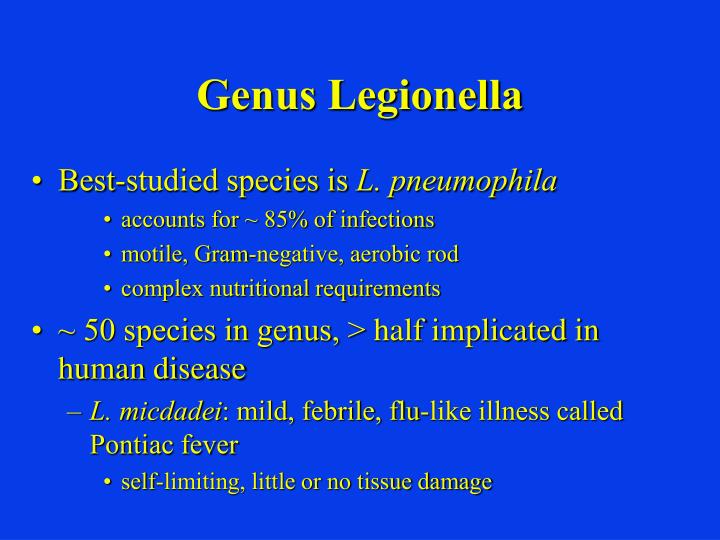 Genus Legionella

• Best-studied species is L. pneumophila
• accounts for ~ 85% of infections
• motile, Gram-negative, aerobic rod
• complex nutritional requirements

• ~ 50 species in genus, > half implicated in human disease
– L. micdadei: mild, febrile, flu-like illness called Pontiac fever
• self-limiting, little or no tissue damage